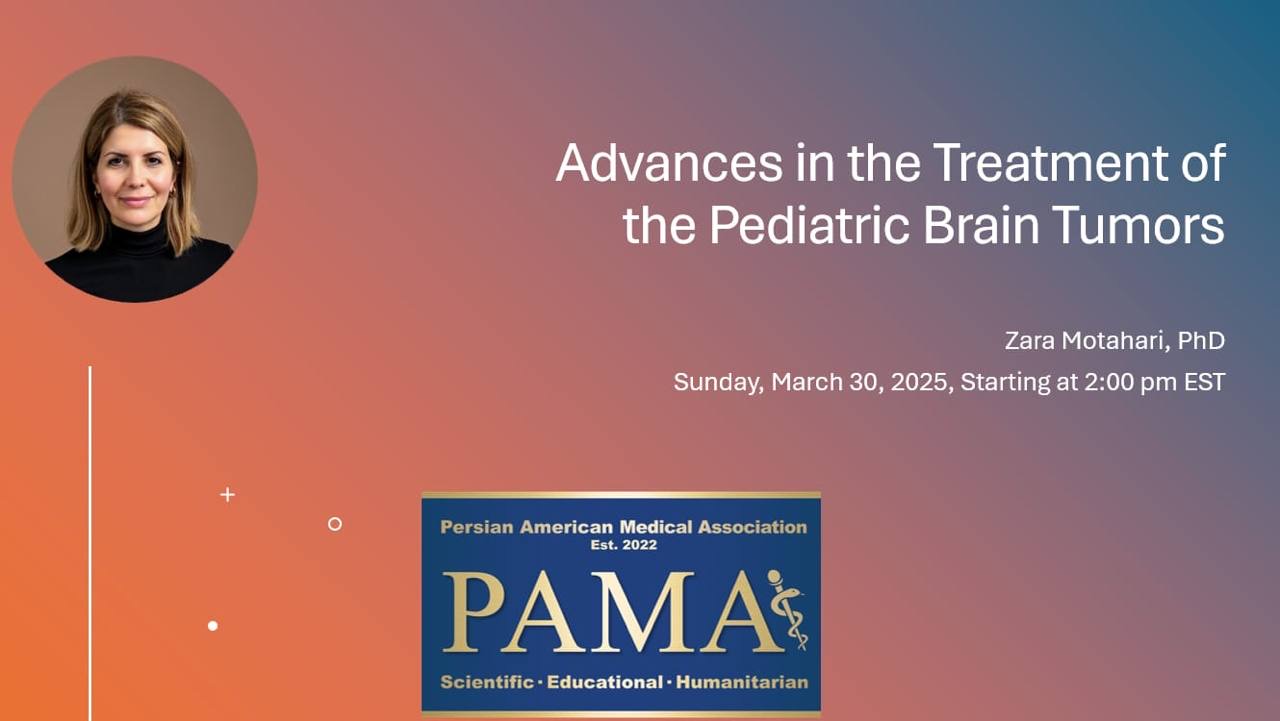 Advances in the Treatment of the Pediatric Brain Tumors

Zara Motahari, PhD

Sunday, March 30, 2025, Starting at 2:00 pm EST

Persian American Medical Association
Est. 2022
PAMA
Scientific · Educational · Humanitarian